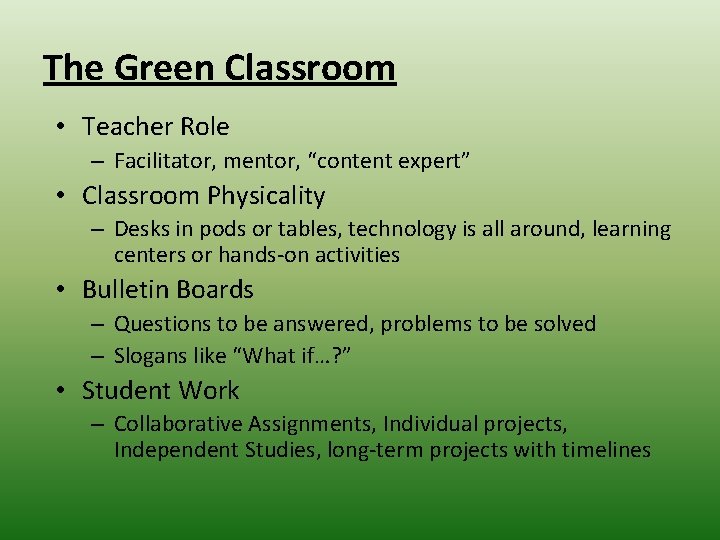 The Green Classroom

• Teacher Role
– Facilitator, mentor, “content expert”

• Classroom Physicality
– Desks in pods or tables, technology is all around, learning centers or hands-on activities

• Bulletin Boards
– Questions to be answered, problems to be solved
– Slogans like “What if…?”

• Student Work
– Collaborative Assignments, Individual projects, Independent Studies, long-term projects with timelines